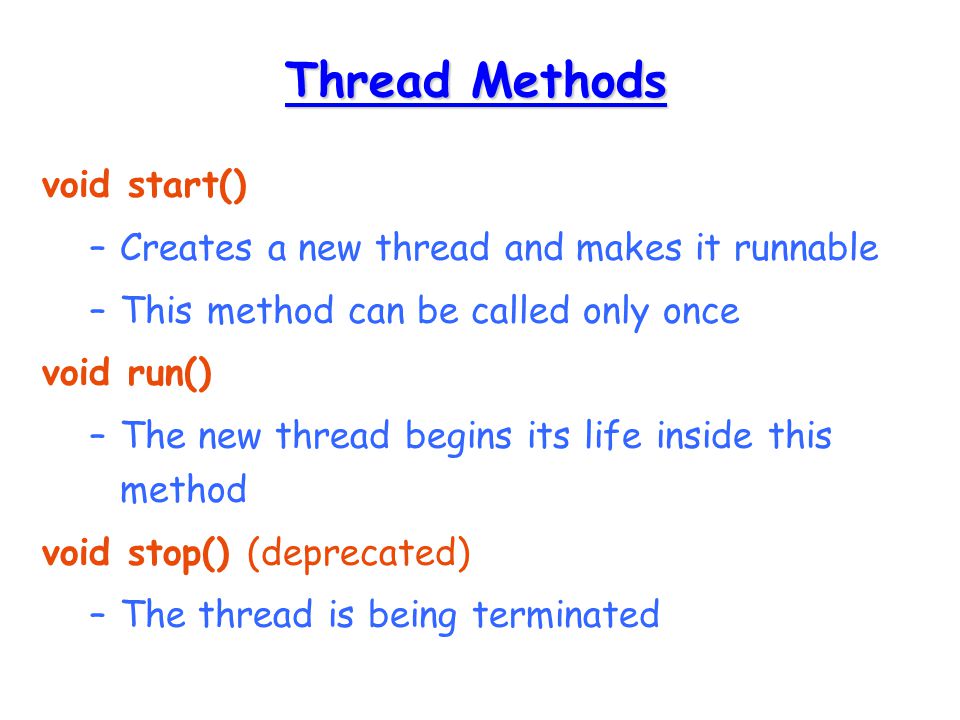 Thread Methods

void start()

– Creates a new thread and makes it runnable

– This method can be called only once

void run()

– The new thread begins its life inside this method

void stop() (deprecated)

– The thread is being terminated